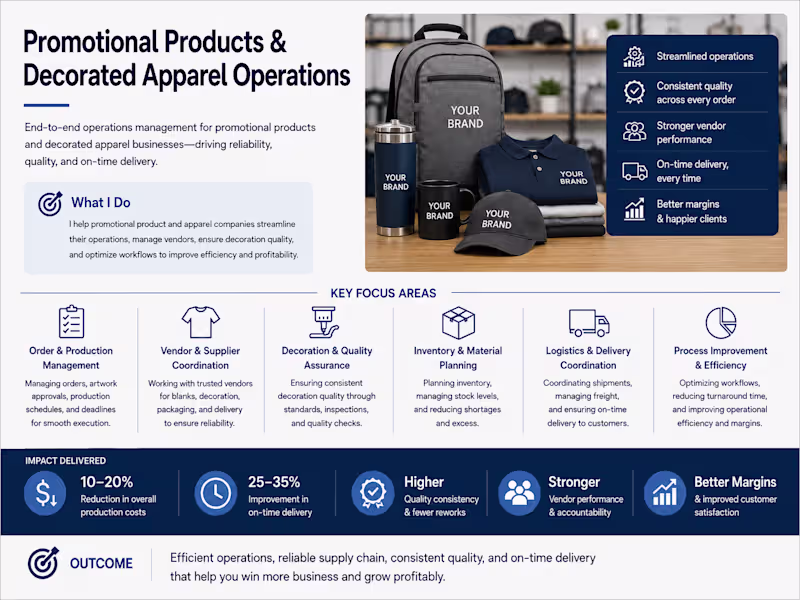 Promotional Products & Decorated Apparel Operations

End-to-end operations management for promotional products and decorated apparel businesses—driving reliability, quality, and on-time delivery.

What I Do

I help promotional product and apparel companies streamline their operations, manage vendors, ensure decoration quality, and optimize workflows to improve efficiency and profitability.

YOUR BRAND
YOUR BRAND
YOUR BRAND
YOUR BRAND
YOUR BRAND

Streamlined operations
Consistent quality across every order
Stronger vendor performance
On-time delivery, every time
Better margins & happier clients

KEY FOCUS AREAS

Order & Production Management
Managing orders, artwork approvals, production schedules, and deadlines for smooth execution.

Vendor & Supplier Coordination
Working with trusted vendors for blanks, decoration, packaging, and delivery to ensure reliability.

Decoration & Quality Assurance
Ensuring consistent decoration quality through standards, inspections, and quality checks.

Inventory & Material Planning
Planning inventory, managing stock levels, and reducing shortages and excess.

Logistics & Delivery Coordination
Coordinating shipments, managing freight, and ensuring on-time delivery to customers.

Process Improvement & Efficiency
Optimizing workflows, reducing turnaround time, and improving operational efficiency and margins.

IMPACT DELIVERED

10–20%
Reduction in overall production costs

25–35%
Improvement in on-time delivery

Higher
Quality consistency & fewer reworks

Stronger
Vendor performance & accountability

Better Margins
& improved customer satisfaction

OUTCOME

Efficient operations, reliable supply chain, consistent quality, and on-time delivery that help you win more business and grow profitably.